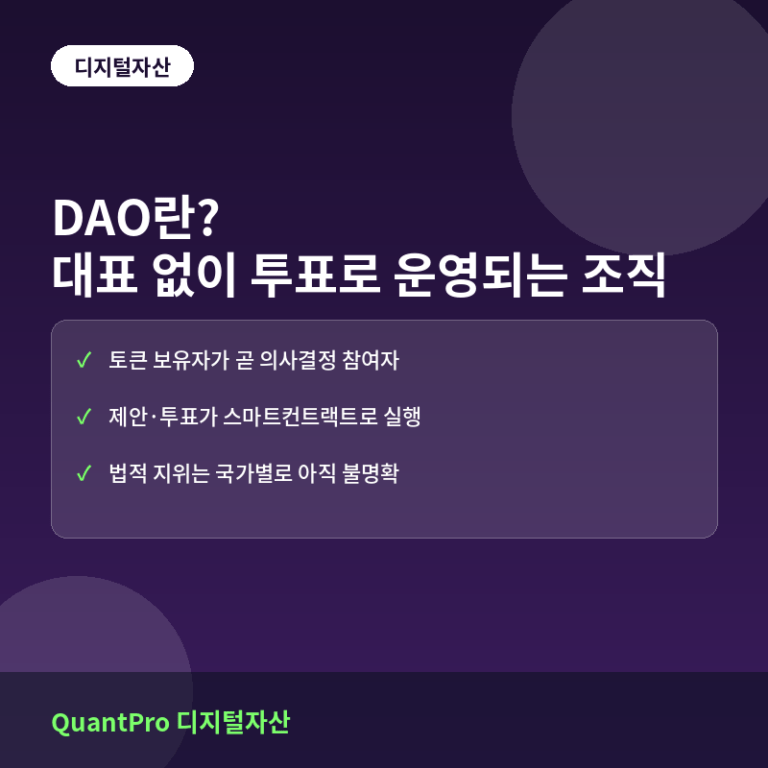 디지털자산

DAO란?
대표 없이 투표로 운영되는 조직

✓ 토큰 보유자가 곧 의사결정 참여자

✓ 제안·투표가 스마트컨트랙트로 실행

✓ 법적 지위는 국가별로 아직 불명확

QuantPro 디지털자산